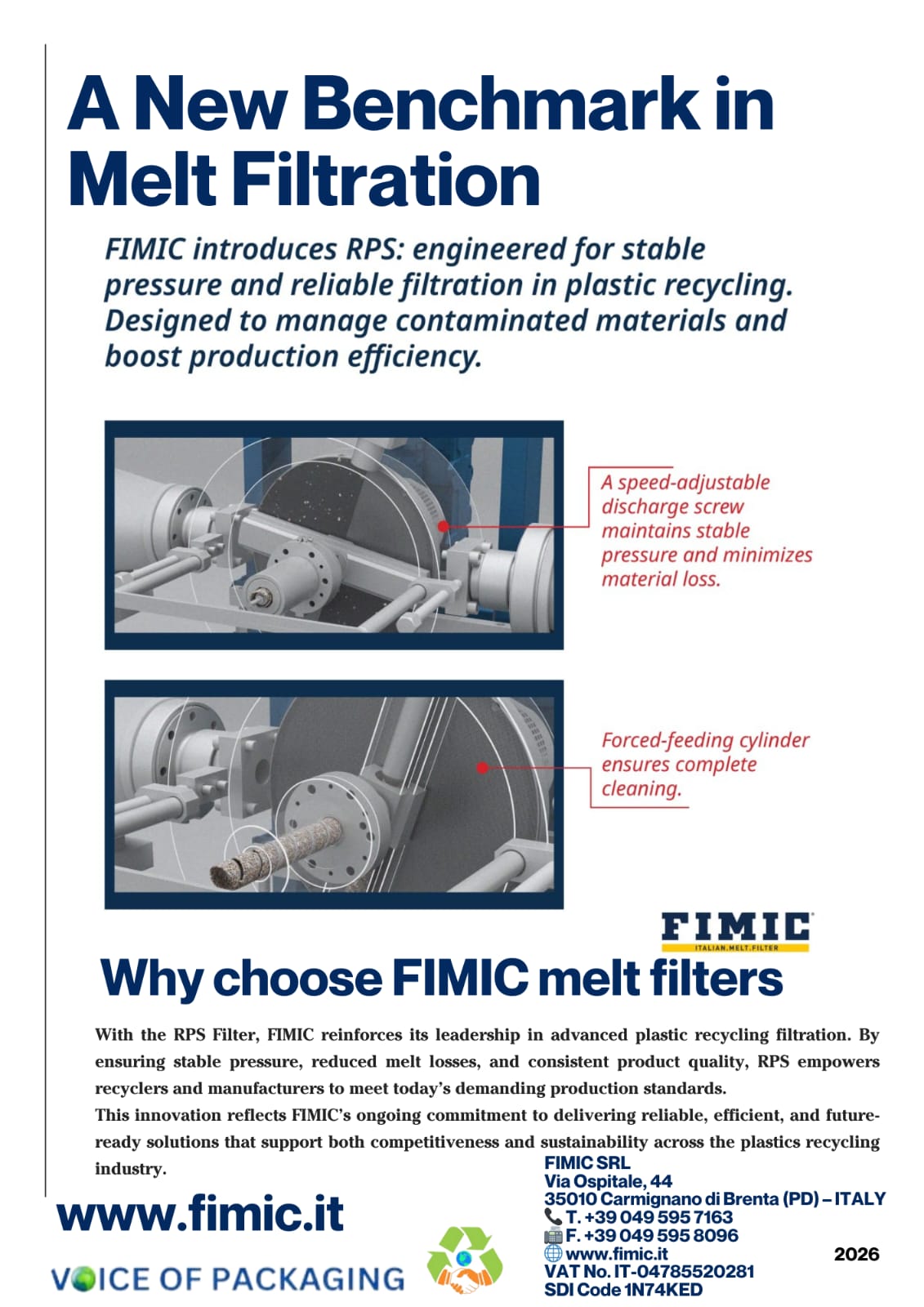 A New Benchmark in Melt Filtration

FIMIC introduces RPS: engineered for stable pressure and reliable filtration in plastic recycling. Designed to manage contaminated materials and boost production efficiency.

A speed-adjustable discharge screw maintains stable pressure and minimizes material loss.

Forced-feeding cylinder ensures complete cleaning.

FIMIC
ITALIAN.MELT.FILTER

Why choose FIMIC melt filters

With the RPS Filter, FIMIC reinforces its leadership in advanced plastic recycling filtration. By ensuring stable pressure, reduced melt losses, and consistent product quality, RPS empowers recyclers and manufacturers to meet today's demanding production standards.
This innovation reflects FIMIC's ongoing commitment to delivering reliable, efficient, and future-ready solutions that support both competitiveness and sustainability across the plastics recycling industry.

www.fimic.it

VOICE OF PACKAGING

FIMIC SRL
Via Ospitale, 44
35010 Carmignano di Brenta (PD) – ITALY
T. +39 049 595 7163
F. +39 049 595 8096
www.fimic.it
VAT No. IT-04785520281
SDI Code 1N74KED

2026